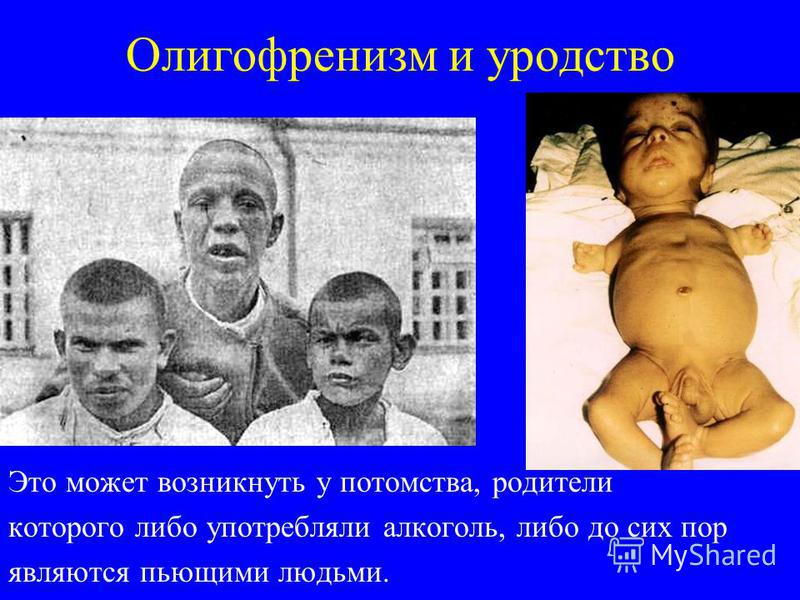 Олигофренизм и уродство

Это может возникнуть у потомства, родители которого либо употребляли алкоголь, либо до сих пор являются пьющими людьми.

MyShared